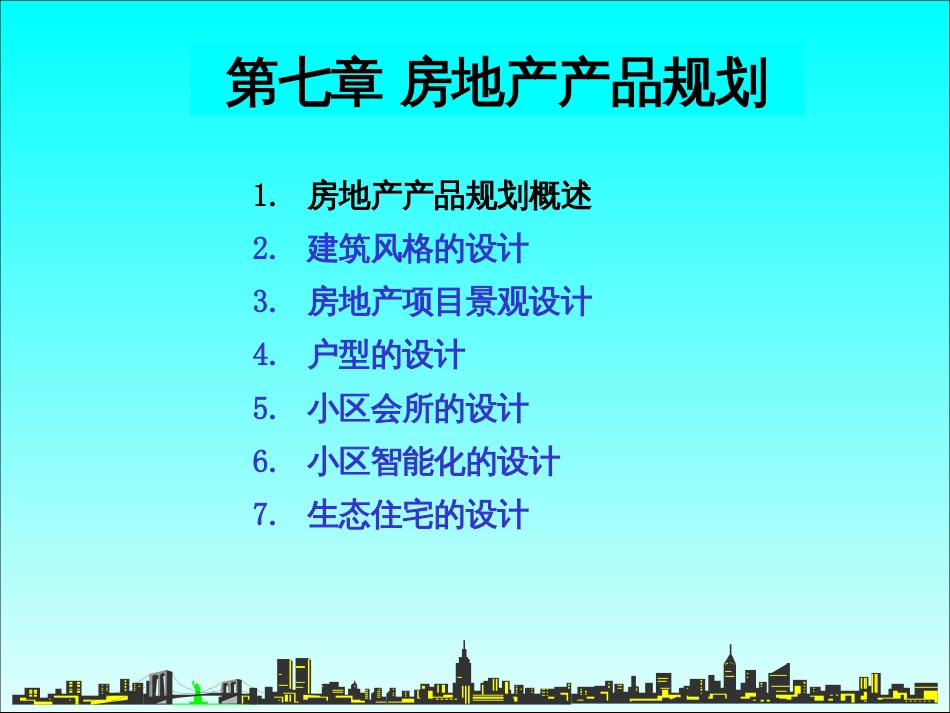 第七章 房地产产品规划

1. 房地产产品规划概述
2. 建筑风格的设计
3. 房地产项目景观设计
4. 户型的设计
5. 小区会所的设计
6. 小区智能化的设计
7. 生态住宅的设计